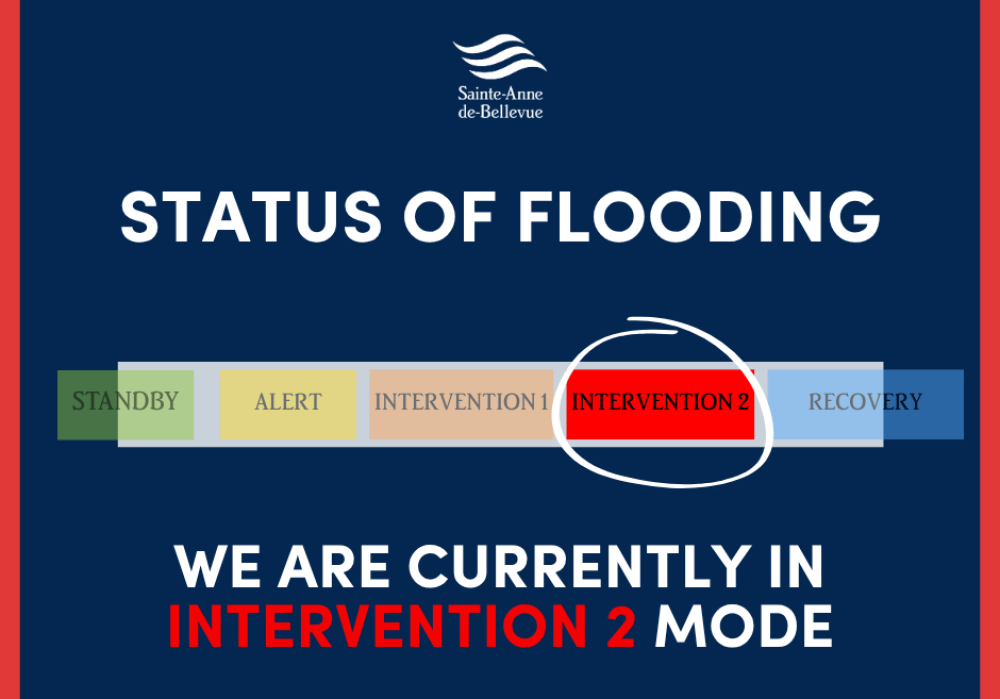 Sainte-Anne de-Bellevue

STATUS OF FLOODING

STANDBY ALERT INTERVENTION 1 INTERVENTION 2 RECOVERY

WE ARE CURRENTLY IN INTERVENTION 2 MODE